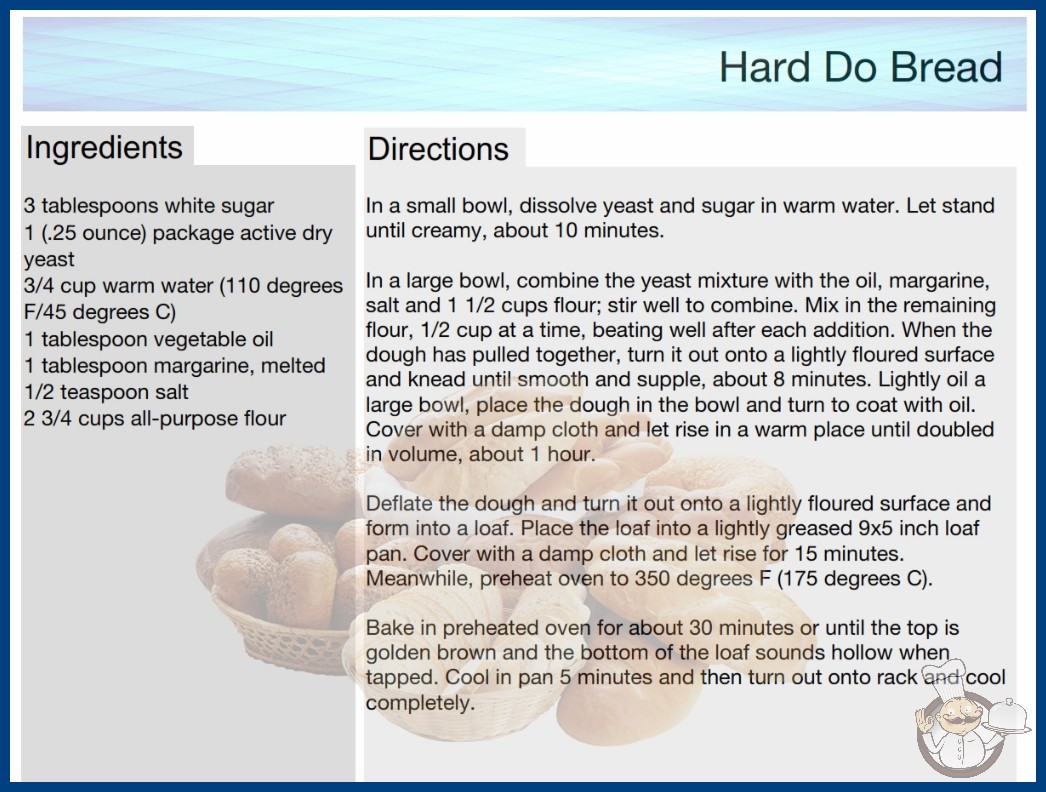 Hard Do Bread

Ingredients

3 tablespoons white sugar
1 (.25 ounce) package active dry yeast
3/4 cup warm water (110 degrees F/45 degrees C)
1 tablespoon vegetable oil
1 tablespoon margarine, melted
1/2 teaspoon salt
2 3/4 cups all-purpose flour

Directions

In a small bowl, dissolve yeast and sugar in warm water. Let stand until creamy, about 10 minutes.

In a large bowl, combine the yeast mixture with the oil, margarine, salt and 1 1/2 cups flour; stir well to combine. Mix in the remaining flour, 1/2 cup at a time, beating well after each addition. When the dough has pulled together, turn it out onto a lightly floured surface and knead until smooth and supple, about 8 minutes. Lightly oil a large bowl, place the dough in the bowl and turn to coat with oil. Cover with a damp cloth and let rise in a warm place until doubled in volume, about 1 hour.

Deflate the dough and turn it out onto a lightly floured surface and form into a loaf. Place the loaf into a lightly greased 9x5 inch loaf pan. Cover with a damp cloth and let rise for 15 minutes. Meanwhile, preheat oven to 350 degrees F (175 degrees C).

Bake in preheated oven for about 30 minutes or until the top is golden brown and the bottom of the loaf sounds hollow when tapped. Cool in pan 5 minutes and then turn out onto rack and cool completely.